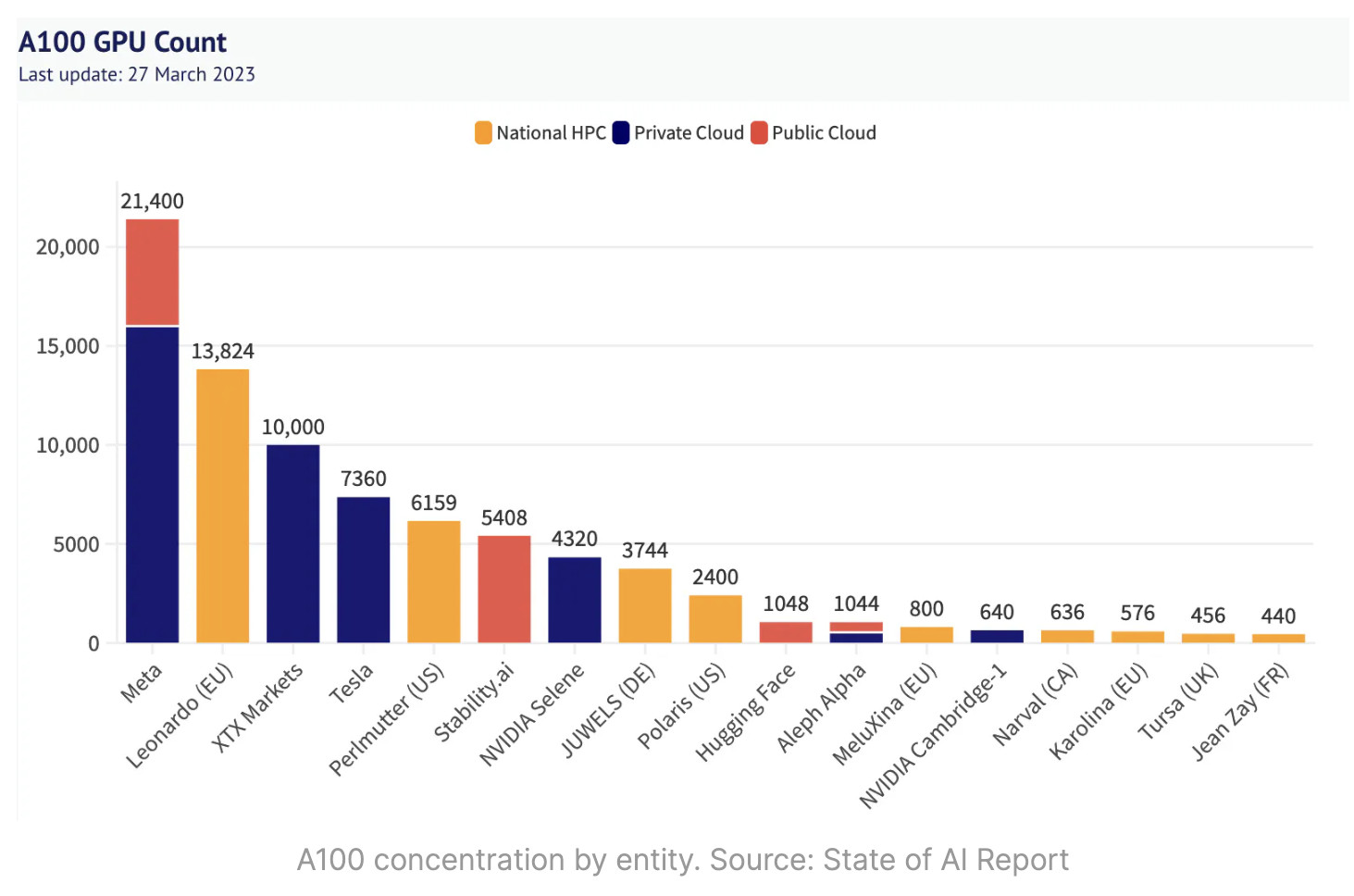 A100 GPU Count
Last update: 27 March 2023

National HPC Private Cloud Public Cloud

20,000
15,000
10,000
5000
0

21,400
13,824
10,000
7360
6159
5408
4320
3744
2400
1048
1044
800
640
636
576
456
440

Meta
Leonardo (EU)
XTX Markets
Tesla
Perlmutter (US)
Stability.ai
NVIDIA Selene
JUWELS (DE)
Polaris (US)
Hugging Face
Aleph Alpha
MeluXina (EU)
NVIDIA Cambridge-1
Narval (CA)
Karolina (EU)
Tursa (UK)
Jean Zay (FR)

A100 concentration by entity. Source: State of AI Report